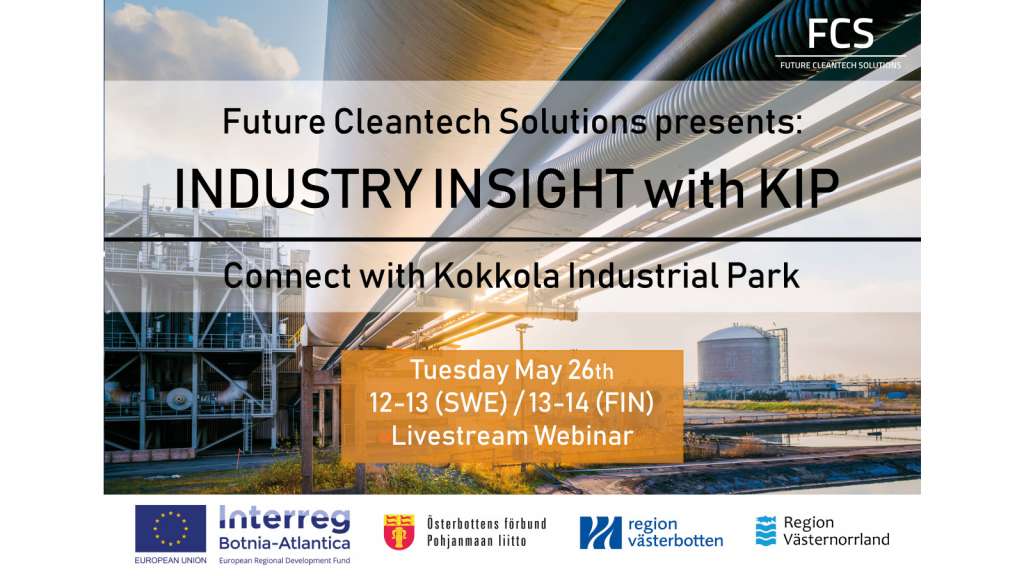 FCS
FUTURE CLEANTECH SOLUTIONS

Future Cleantech Solutions presents:

INDUSTRY INSIGHT with KIP

Connect with Kokkola Industrial Park

Tuesday May 26th
12-13 (SWE) / 13-14 (FIN)
Livestream Webinar

EUROPEAN UNION

Interreg
Botnia-Atlantica
European Regional Development Fund

Österbottens förbund
Pohjanmaan liitto

region
västerbotten

Region
Västernorrland